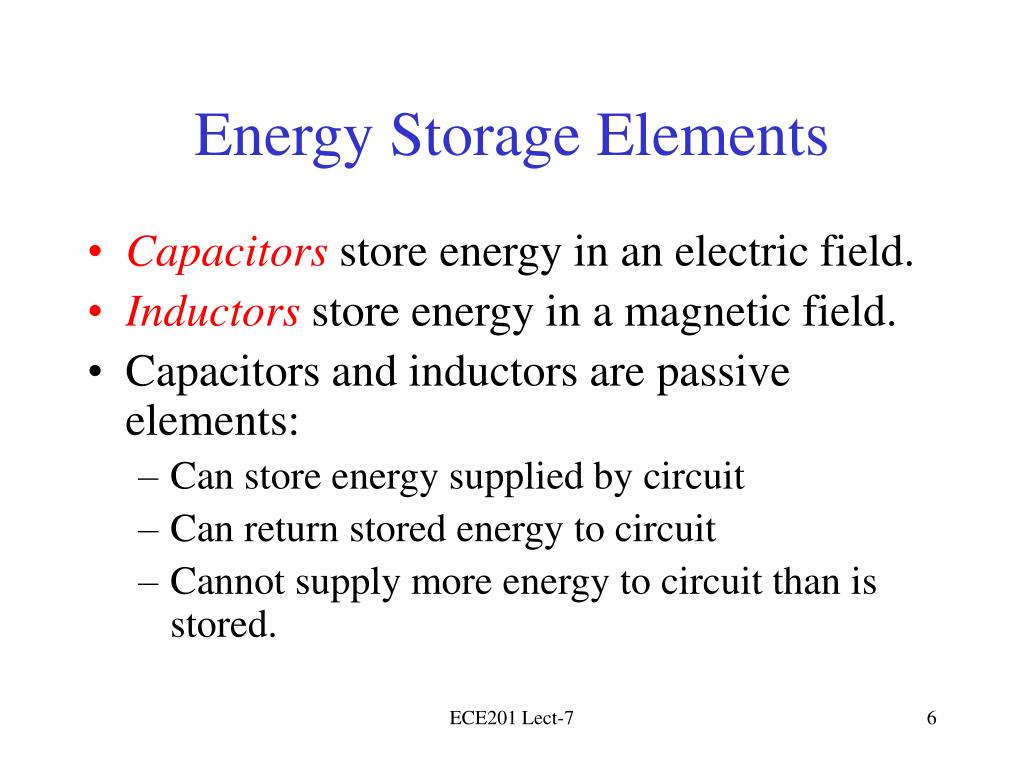 Energy Storage Elements

• Capacitors store energy in an electric field.
• Inductors store energy in a magnetic field.
• Capacitors and inductors are passive elements:
– Can store energy supplied by circuit
– Can return stored energy to circuit
– Cannot supply more energy to circuit than is stored.

ECE201 Lect-7

6